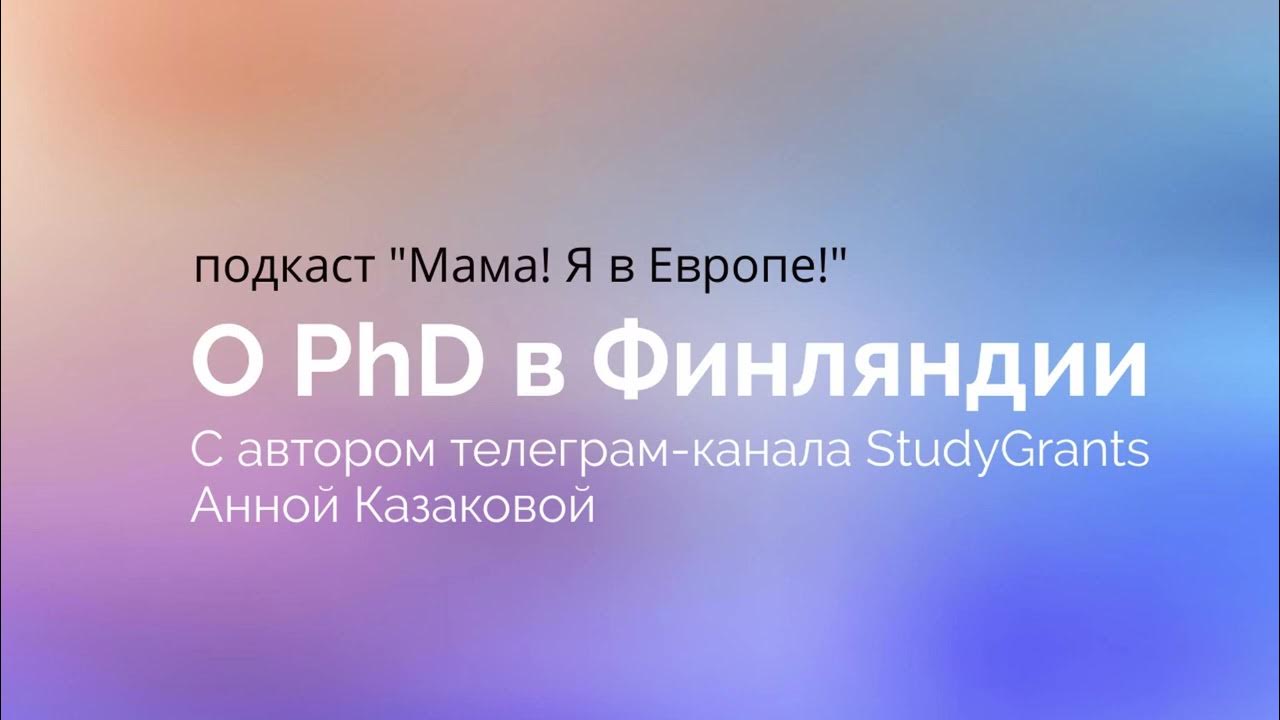 подкаст "Мама! Я в Европе!"

О PhD в Финляндии

С автором телеграм-канала StudyGrants Анной Казаковой